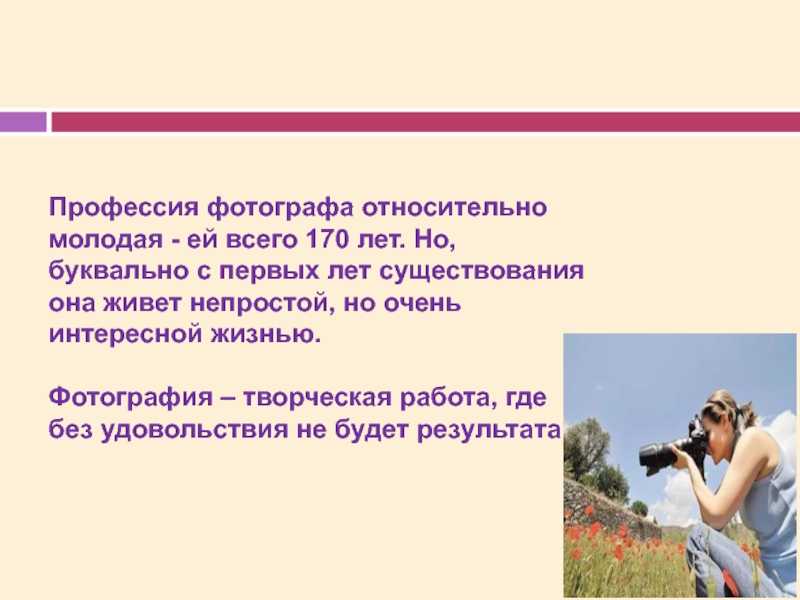 Профессия фотографа относительно молодая - ей всего 170 лет. Но, буквально с первых лет существования она живет непростой, но очень интересной жизнью.

Фотография – творческая работа, где без удовольствия не будет результата